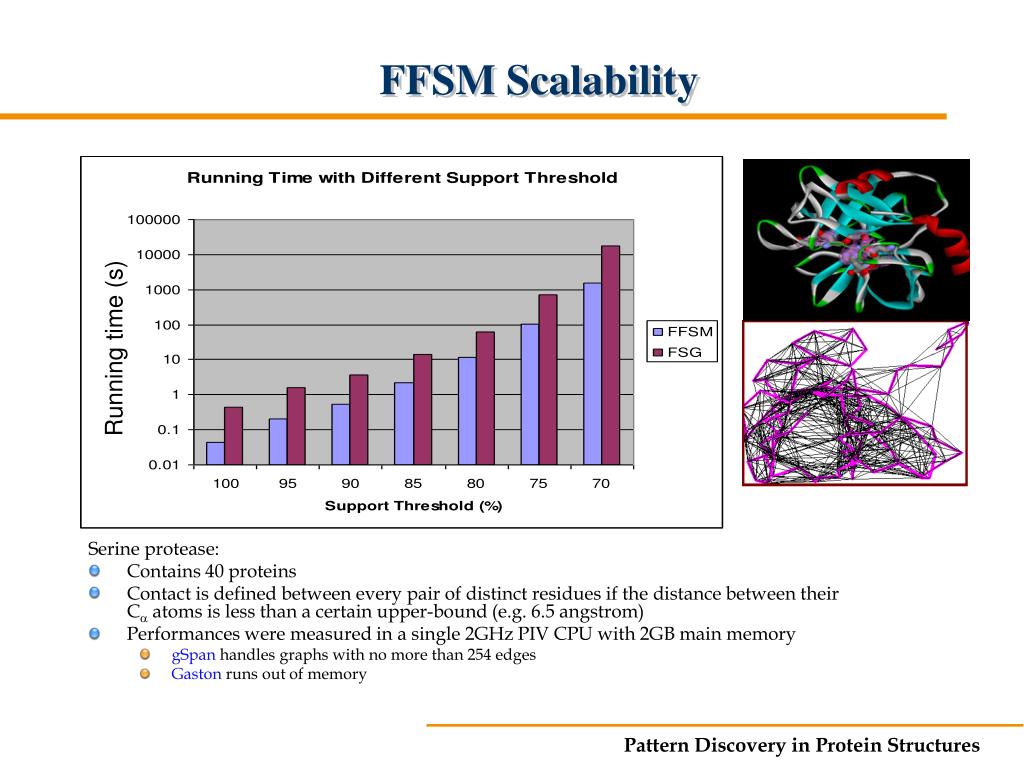 FFSM Scalability

Running Time with Different Support Threshold

Running time (s)

100000
10000
1000
100
10
1
0.1
0.01

100 95 90 85 80 75 70

Support Threshold (%)

FFSM
FSG

Serine protease:

Contains 40 proteins

Contact is defined between every pair of distinct residues if the distance between their $C_\alpha$ atoms is less than a certain upper-bound (e.g. 6.5 angstrom)

Performances were measured in a single 2GHz PIV CPU with 2GB main memory

gSpan handles graphs with no more than 254 edges

Gaston runs out of memory

Pattern Discovery in Protein Structures